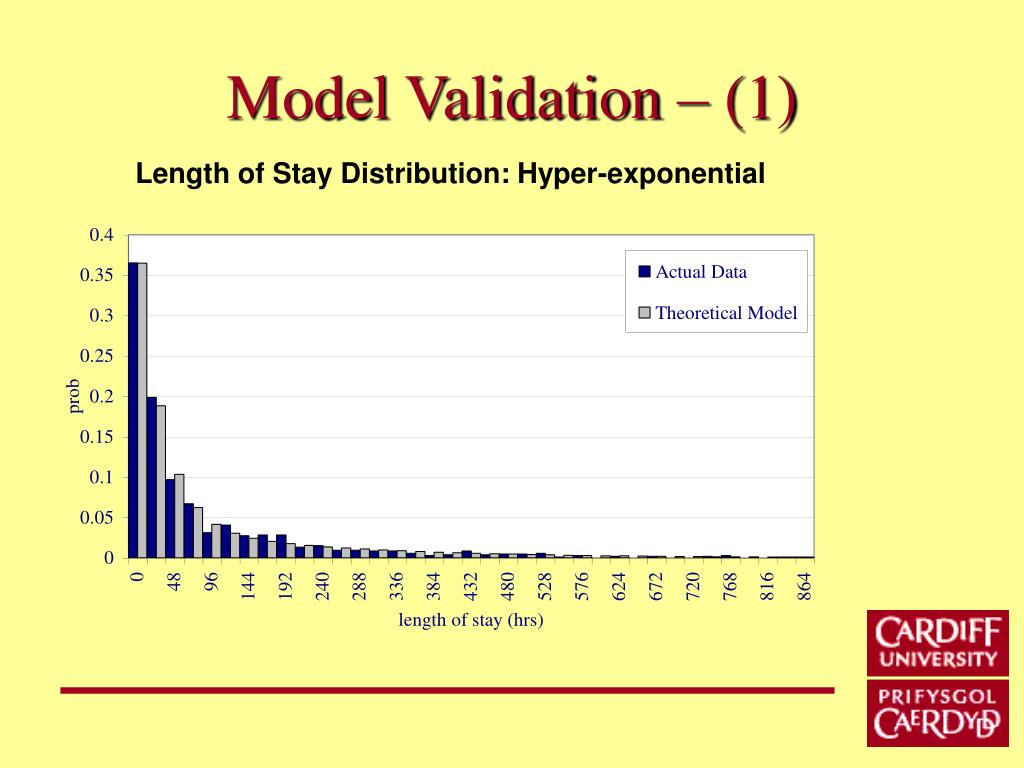 Model Validation – (1)

Length of Stay Distribution: Hyper-exponential

0.4
0.35
0.3
0.25
0.2
0.15
0.1
0.05
0

prob

Actual Data
Theoretical Model

0 48 96 144 192 240 288 336 384 432 480 528 576 624 672 720 768 816 864

length of stay (hrs)

CARDIFF UNIVERSITY
PRIFYSGOL CAERDYDD